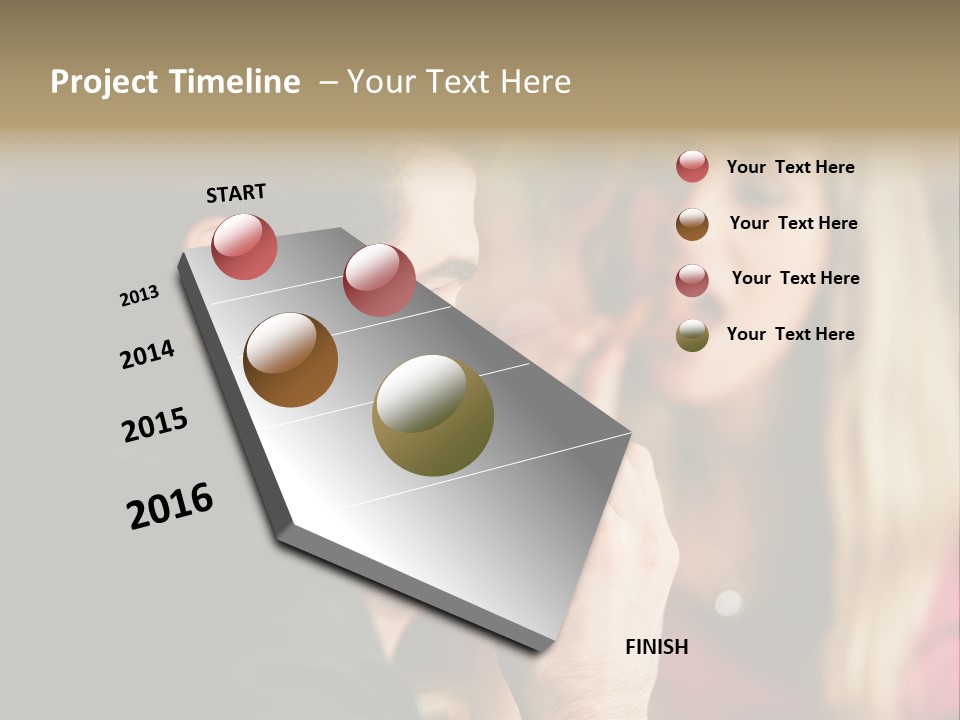 Project Timeline – Your Text Here

START

2013

2014

2015

2016

FINISH

Your Text Here

Your Text Here

Your Text Here

Your Text Here